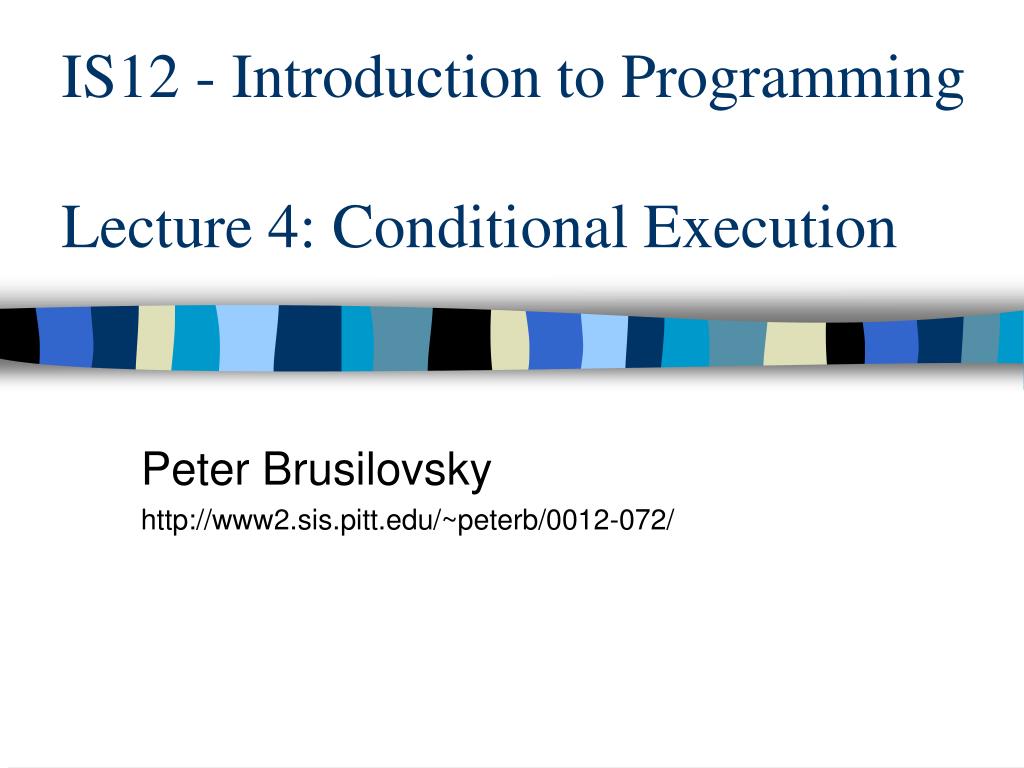 IS12 - Introduction to Programming

Lecture 4: Conditional Execution

Peter Brusilovsky
http://www2.sis.pitt.edu/~peterb/0012-072/